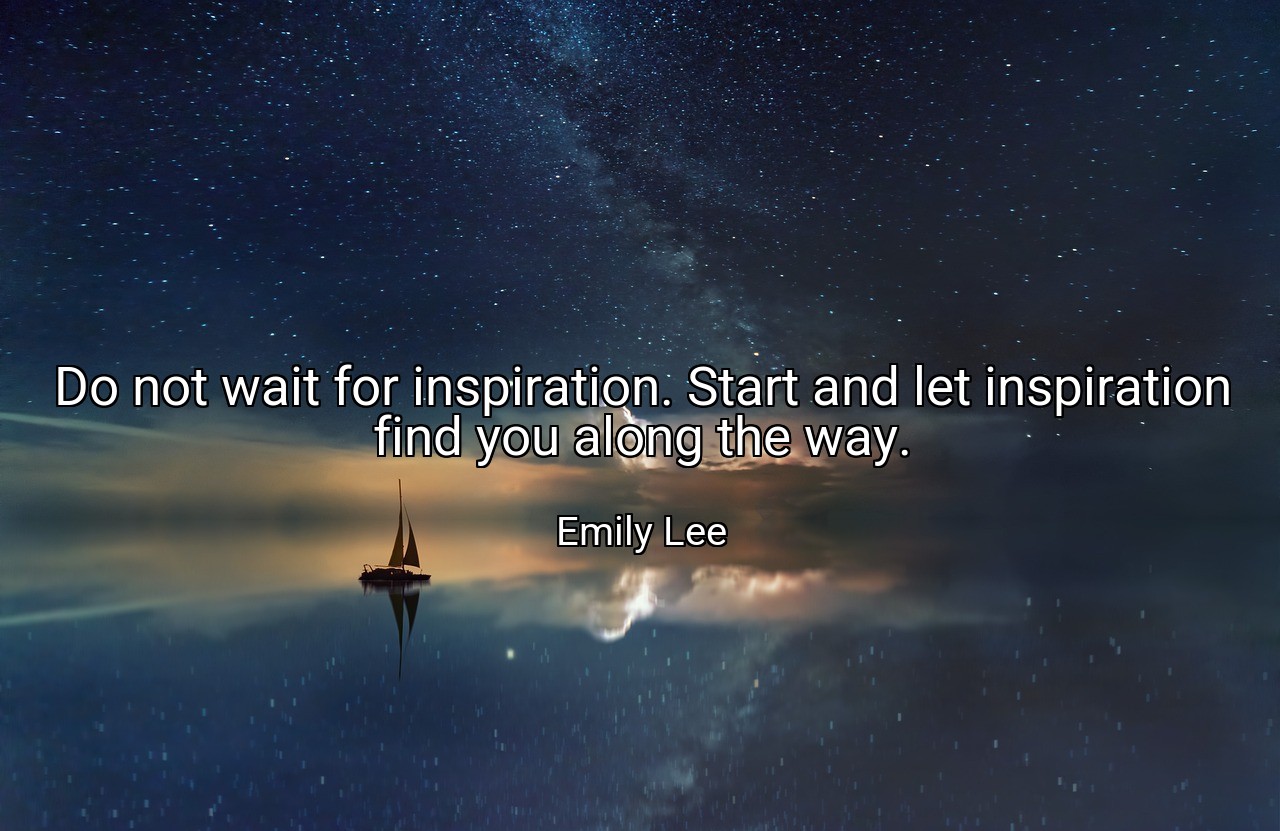 Do not wait for inspiration. Start and let inspiration find you along the way.

Emily Lee